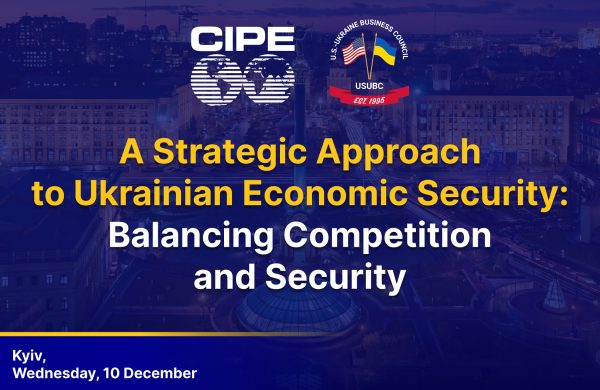 CIPE

U.S.-UKRAINE BUSINESS COUNCIL
USUBC
EST. 1995

A Strategic Approach to Ukrainian Economic Security: Balancing Competition and Security

Kyiv,
Wednesday, 10 December